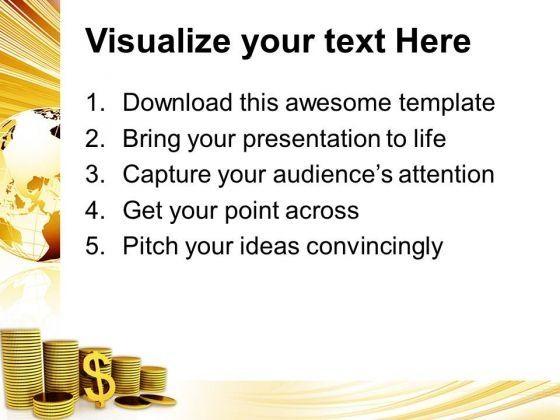 Visualize your text Here

1. Download this awesome template
2. Bring your presentation to life
3. Capture your audience's attention
4. Get your point across
5. Pitch your ideas convincingly

$